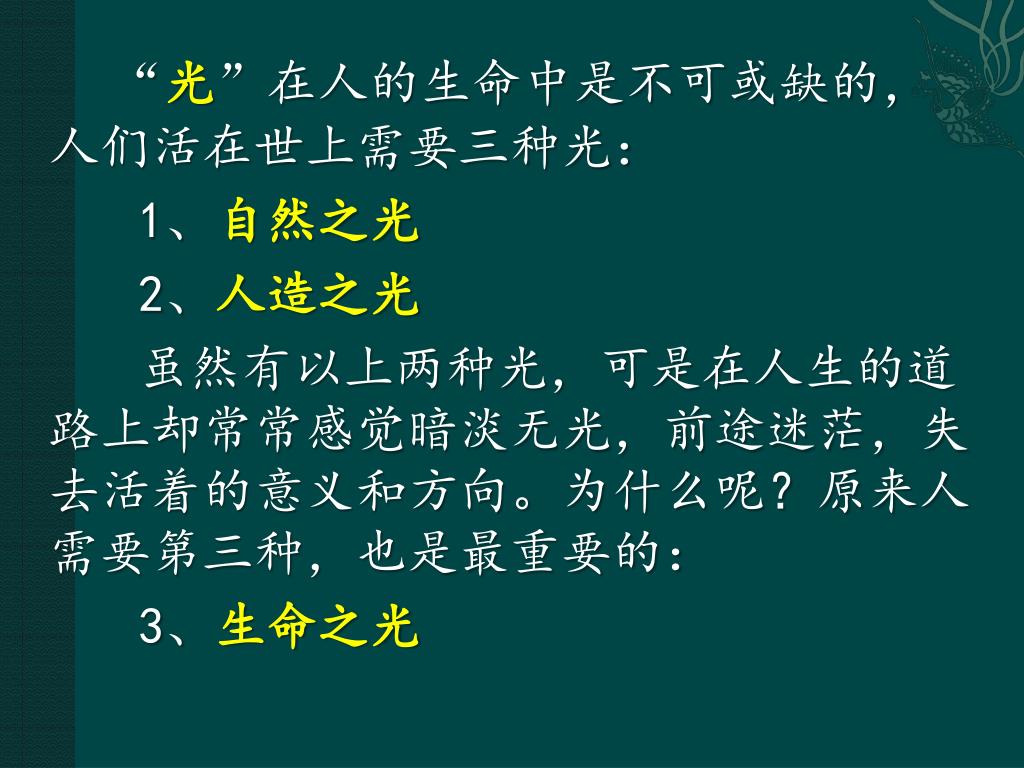 “光”在人的生命中是不可或缺的，人们活在世上需要三种光：

1、自然之光

2、人造之光

虽然有以上两种光，可是在人生的道路上却常常感觉暗淡无光，前途迷茫，失去活着的意义和方向。为什么呢？原来人需要第三种，也是最重要的：

3、生命之光